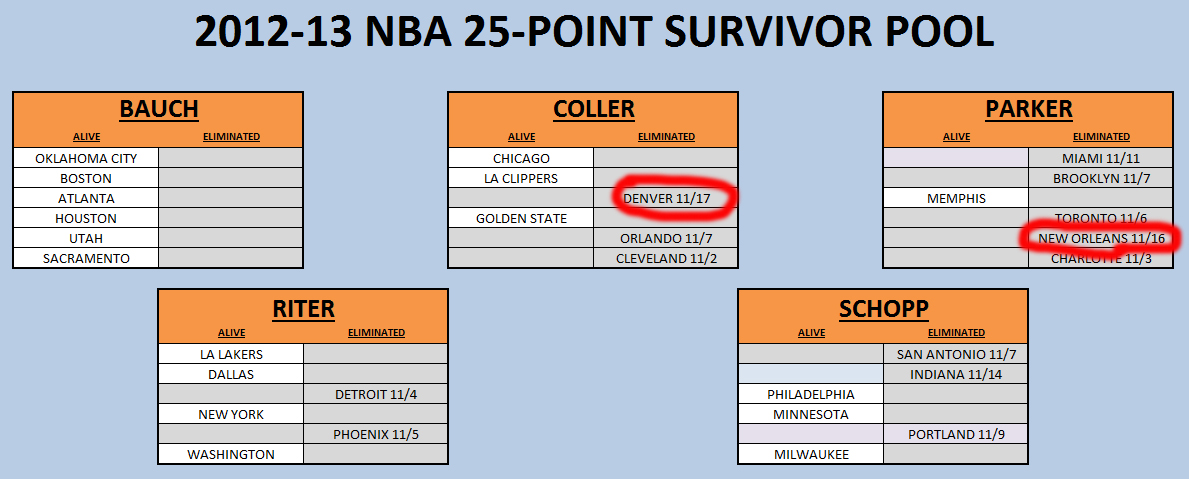 2012-13 NBA 25-POINT SURVIVOR POOL

BAUCH

| ALIVE | ELIMINATED |
|---|---|
| OKLAHOMA CITY | |
| BOSTON | |
| ATLANTA | |
| HOUSTON | |
| UTAH | |
| SACRAMENTO | |

COLLER

| ALIVE | ELIMINATED |
|---|---|
| CHICAGO | |
| LA CLIPPERS | |
| | DENVER 11/17 |
| GOLDEN STATE | |
| | ORLANDO 11/7 |
| | CLEVELAND 11/2 |

PARKER

| ALIVE | ELIMINATED |
|---|---|
| | MIAMI 11/11 |
| | BROOKLYN 11/7 |
| MEMPHIS | |
| | TORONTO 11/6 |
| | NEW ORLEANS 11/16 |
| | CHARLOTTE 11/3 |

RITER

| ALIVE | ELIMINATED |
|---|---|
| LA LAKERS | |
| DALLAS | |
| | DETROIT 11/4 |
| NEW YORK | |
| | PHOENIX 11/5 |
| WASHINGTON | |

SCHOPP

| ALIVE | ELIMINATED |
|---|---|
| | SAN ANTONIO 11/7 |
| | INDIANA 11/14 |
| PHILADELPHIA | |
| MINNESOTA | |
| | PORTLAND 11/9 |
| MILWAUKEE | |